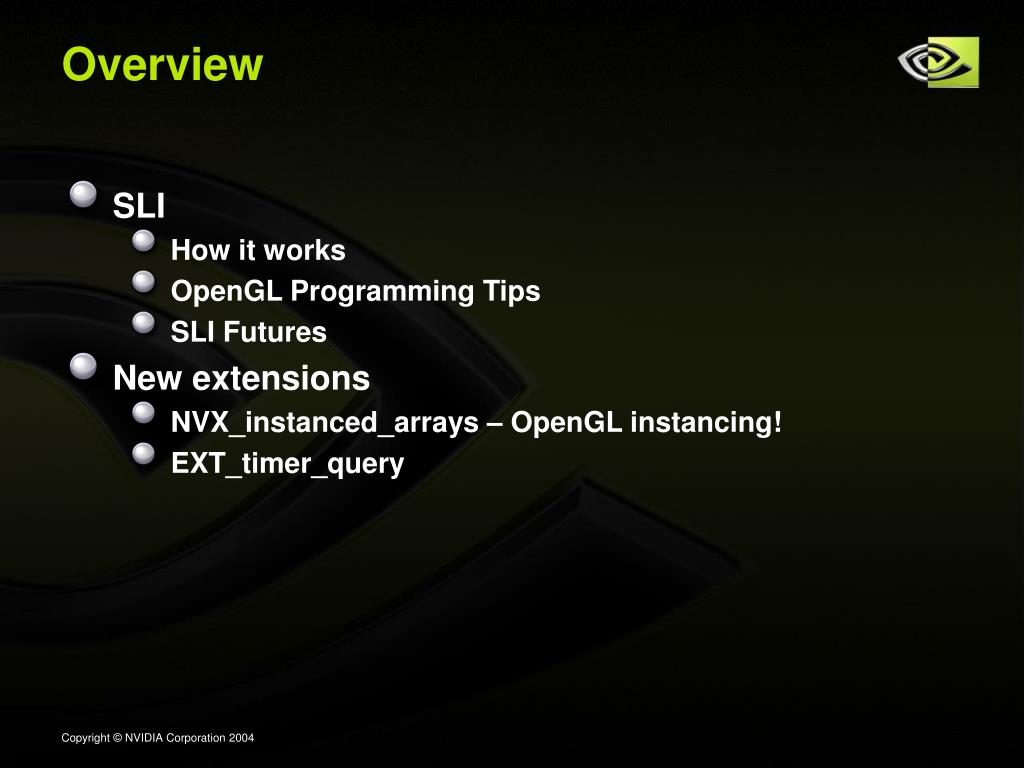 Overview

SLI

How it works

OpenGL Programming Tips

SLI Futures

New extensions

NVX_instanced_arrays – OpenGL instancing!

EXT_timer_query

Copyright © NVIDIA Corporation 2004